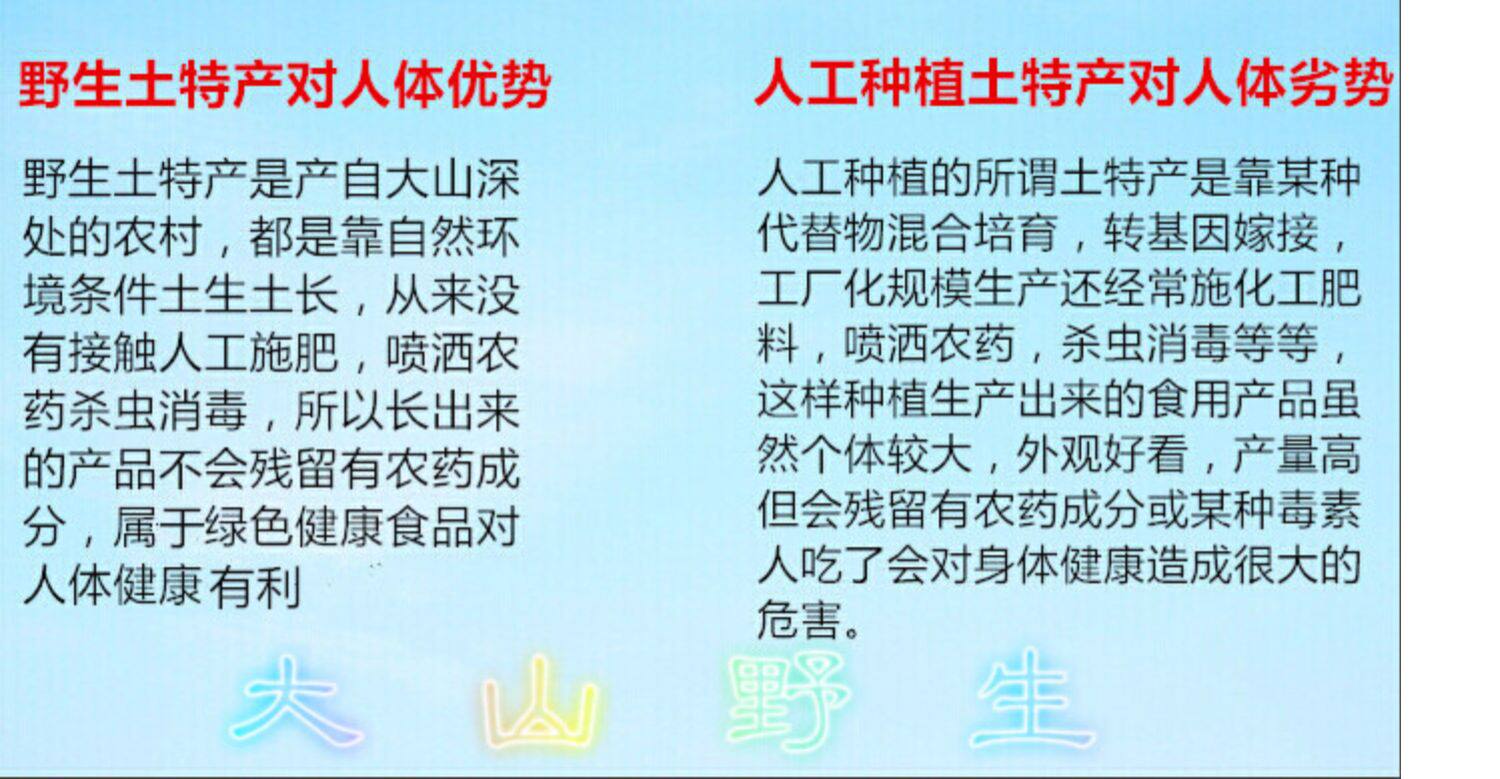 野生土特产对人体优势

野生土特产是产自大山深处的农村，都是靠自然环境条件土生土长，从来没有接触人工施肥，喷洒农药杀虫消毒，所以长出来的产品不会残留有农药成分，属于绿色健康食品对人体健康有利

人工种植土特产对人体劣势

人工种植的所谓土特产是靠某种代替物混合培育，转基因嫁接，工厂化规模生产还经常施化工肥料，喷洒农药，杀虫消毒等等，这样种植生产出来的食用产品虽然个体较大，外观好看，产量高但会残留有农药成分或某种毒素人吃了会对身体健康造成很大的危害。

大 山 野 生